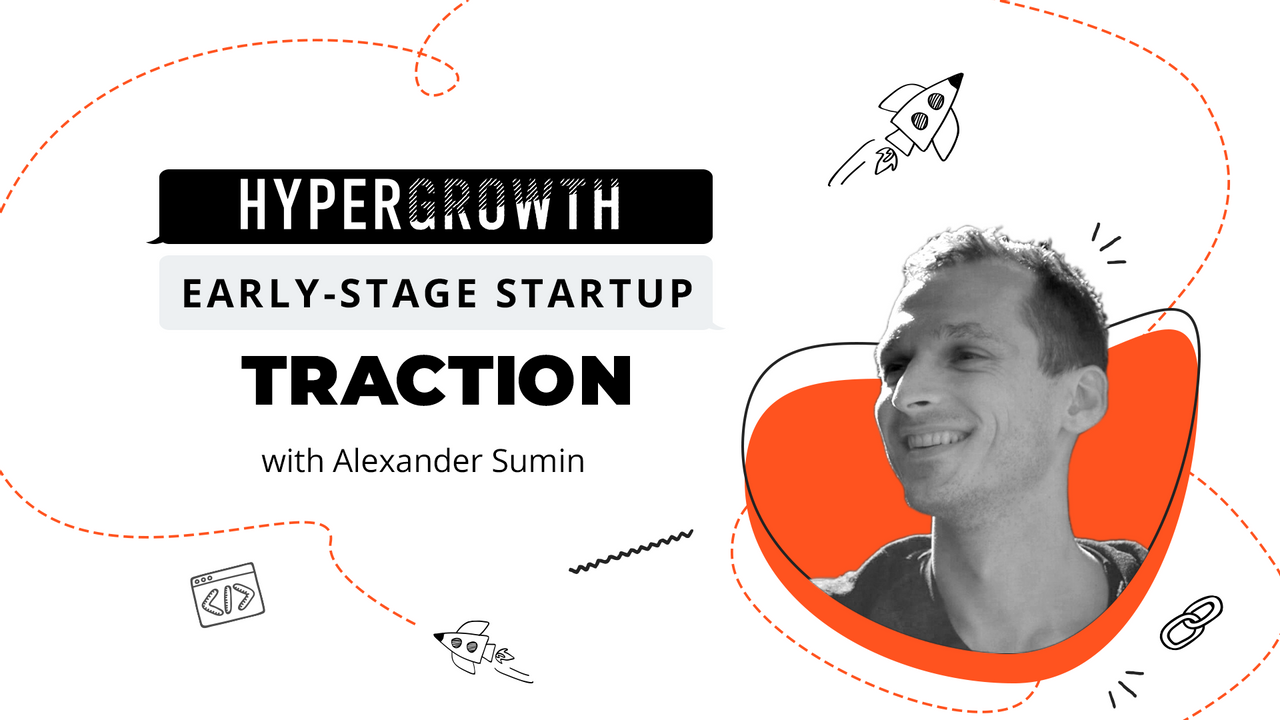 HYPERGROWTH

EARLY-STAGE STARTUP

TRACTION

with Alexander Sumin